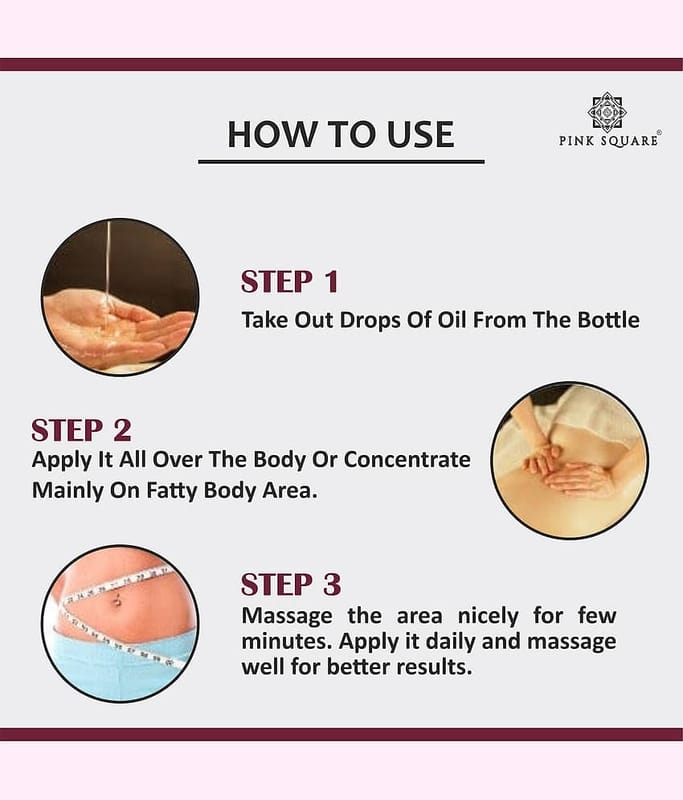 HOW TO USE

PINK SQUARE®

STEP 1
Take Out Drops Of Oil From The Bottle

STEP 2
Apply It All Over The Body Or Concentrate Mainly On Fatty Body Area.

STEP 3
Massage the area nicely for few minutes. Apply it daily and massage well for better results.